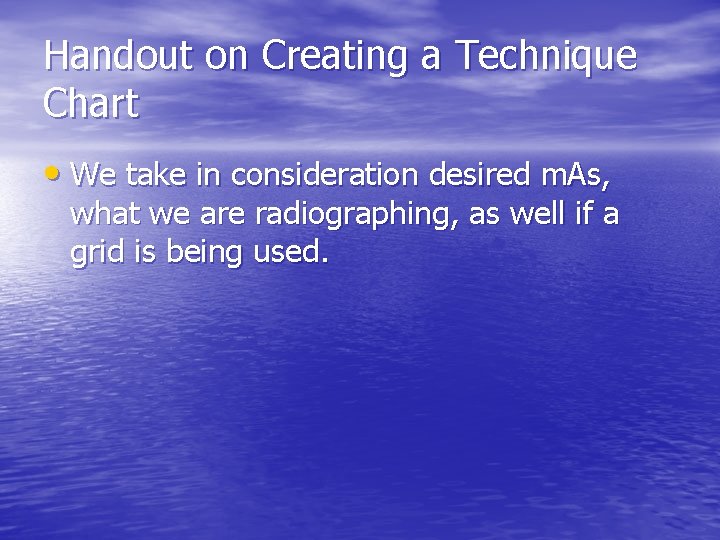 Handout on Creating a Technique Chart

• We take in consideration desired mAs, what we are radiographing, as well if a grid is being used.